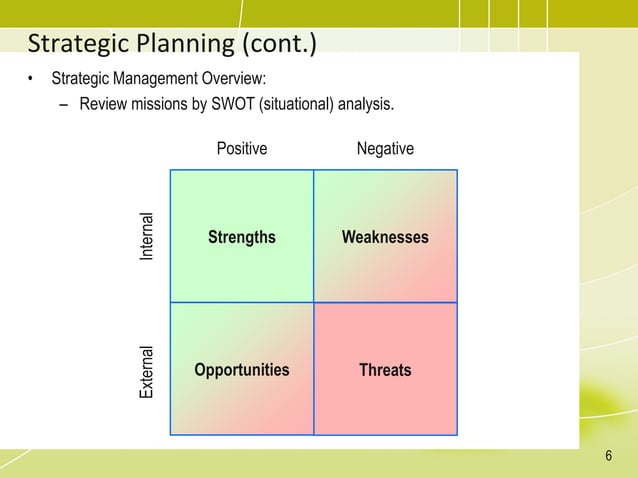 Strategic Planning (cont.)

• Strategic Management Overview:
  – Review missions by SWOT (situational) analysis.

|  | Positive | Negative |
|---|---|---|
| Internal | Strengths | Weaknesses |
| External | Opportunities | Threats |

6